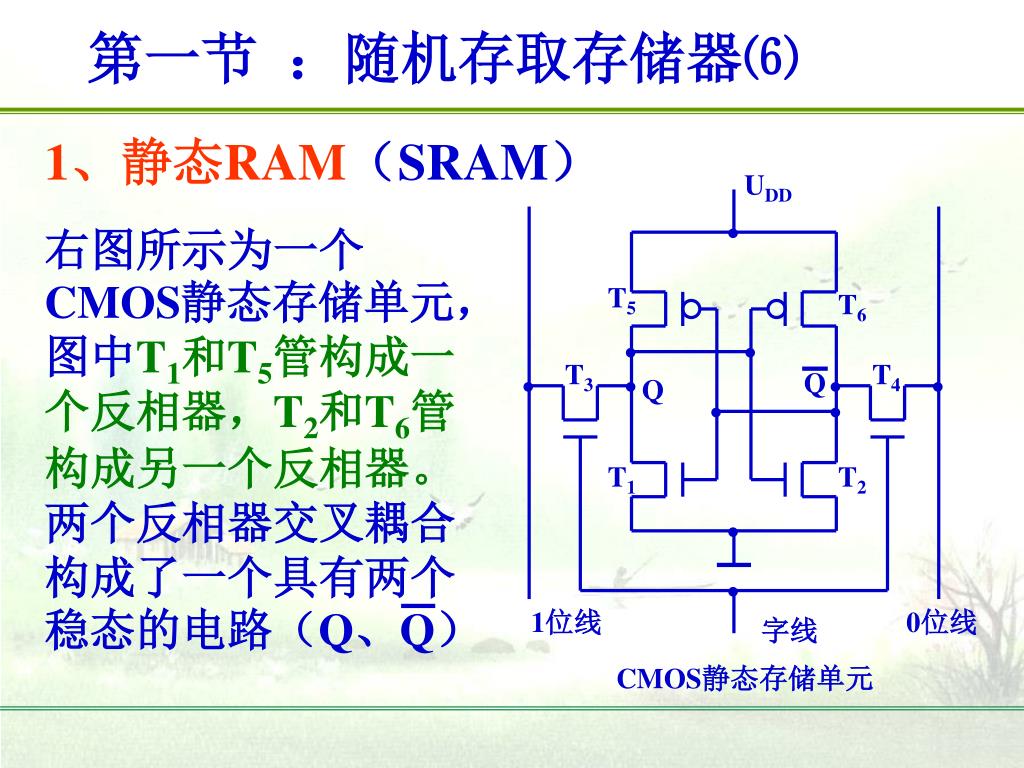 第一节 ：随机存取存储器(6)

1、静态RAM（SRAM）

右图所示为一个CMOS静态存储单元，图中$T_1$和$T_5$管构成一个反相器，$T_2$和$T_6$管构成另一个反相器。两个反相器交叉耦合构成了一个具有两个稳态的电路（Q、$\overline{Q}$）

$U_{DD}$

$T_5$

$T_6$

$T_3$

Q

$\overline{Q}$

$T_4$

$T_1$

$T_2$

1位线

字线

0位线

CMOS静态存储单元